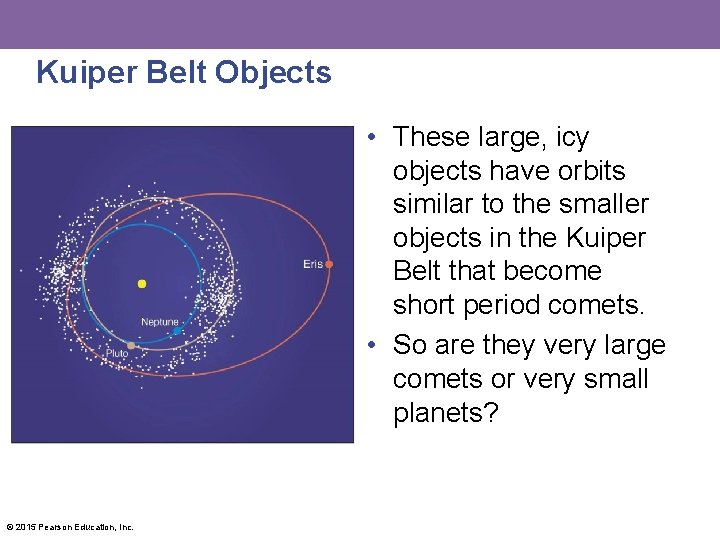 Kuiper Belt Objects

Eris

Neptune

Pluto

• These large, icy objects have orbits similar to the smaller objects in the Kuiper Belt that become short period comets.
• So are they very large comets or very small planets?

© 2015 Pearson Education, Inc.